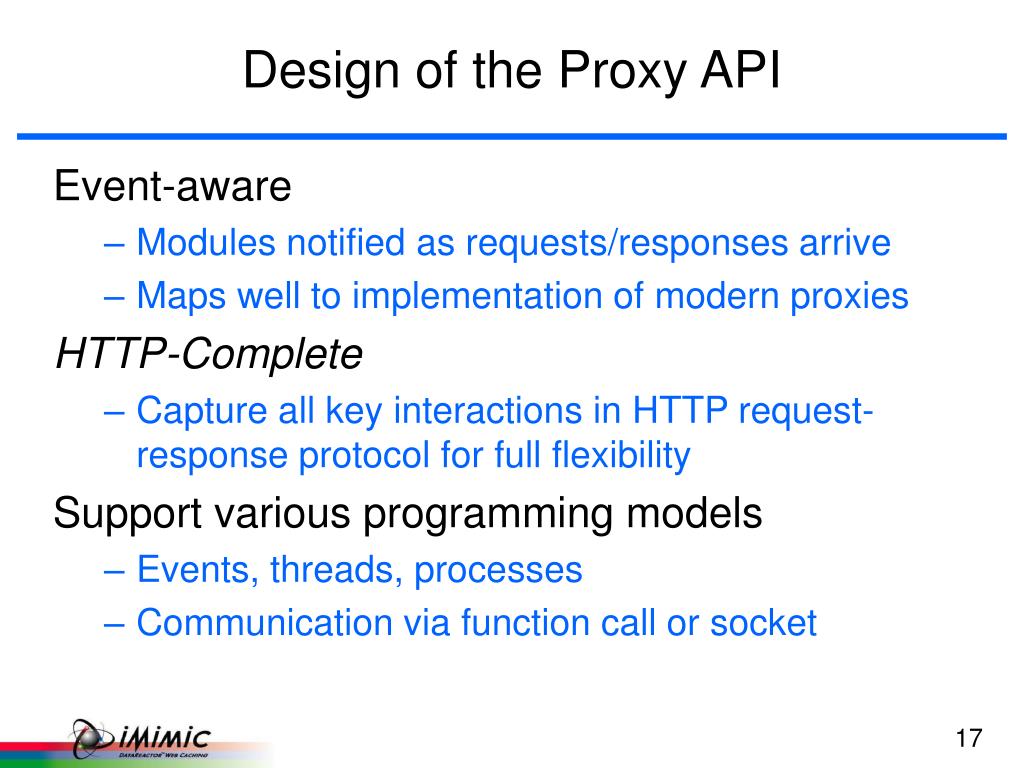 Design of the Proxy API

Event-aware

– Modules notified as requests/responses arrive

– Maps well to implementation of modern proxies

HTTP-Complete

– Capture all key interactions in HTTP request-response protocol for full flexibility

Support various programming models

– Events, threads, processes

– Communication via function call or socket

iMimic

DataReactor Web Caching

17